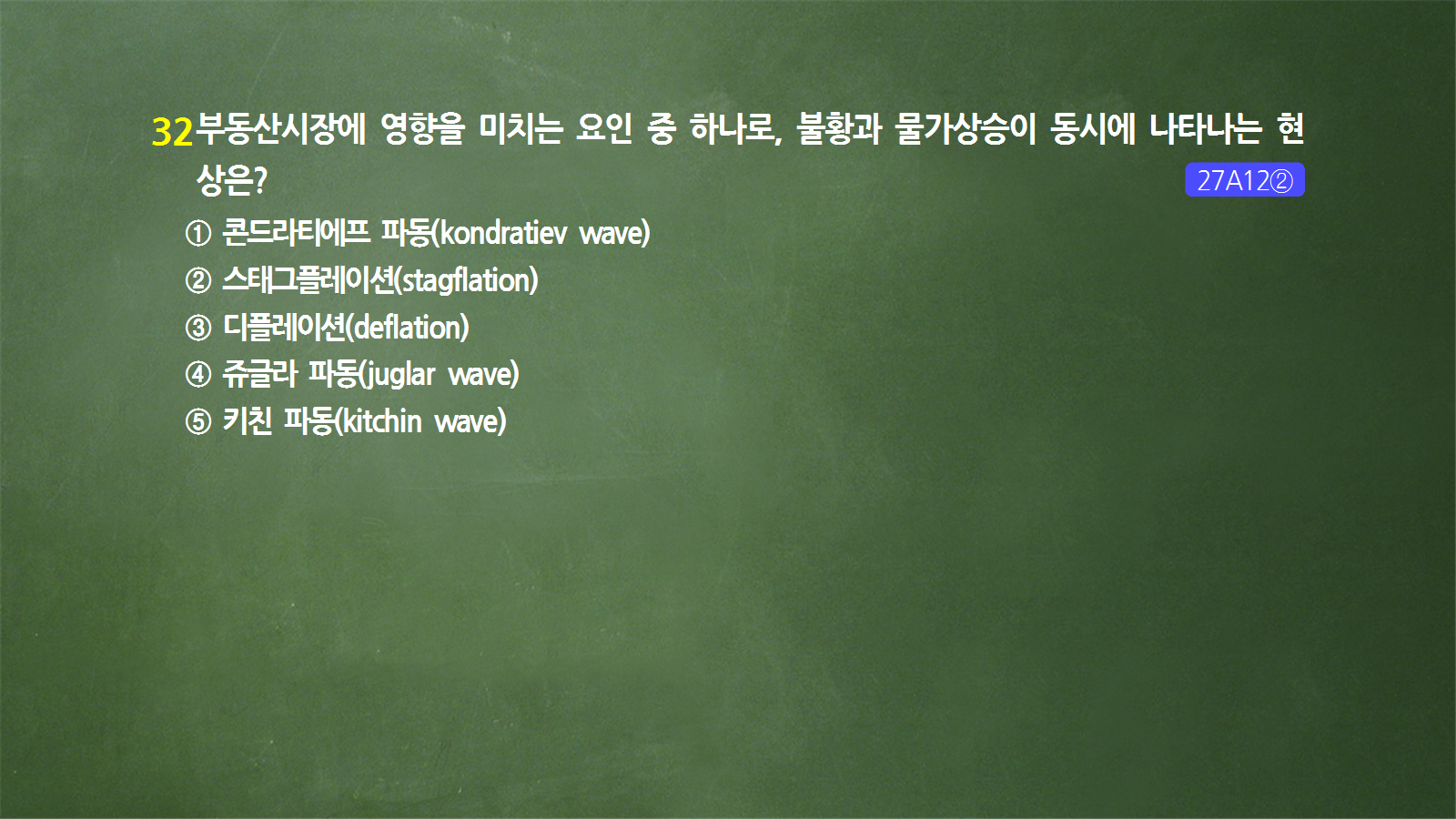 32 부동산시장에 영향을 미치는 요인 중 하나로, 불황과 물가상승이 동시에 나타나는 현상은?

27A12②

① 콘드라티에프 파동(kondratiev wave)
② 스태그플레이션(stagflation)
③ 디플레이션(deflation)
④ 쥬글라 파동(juglar wave)
⑤ 키친 파동(kitchin wave)